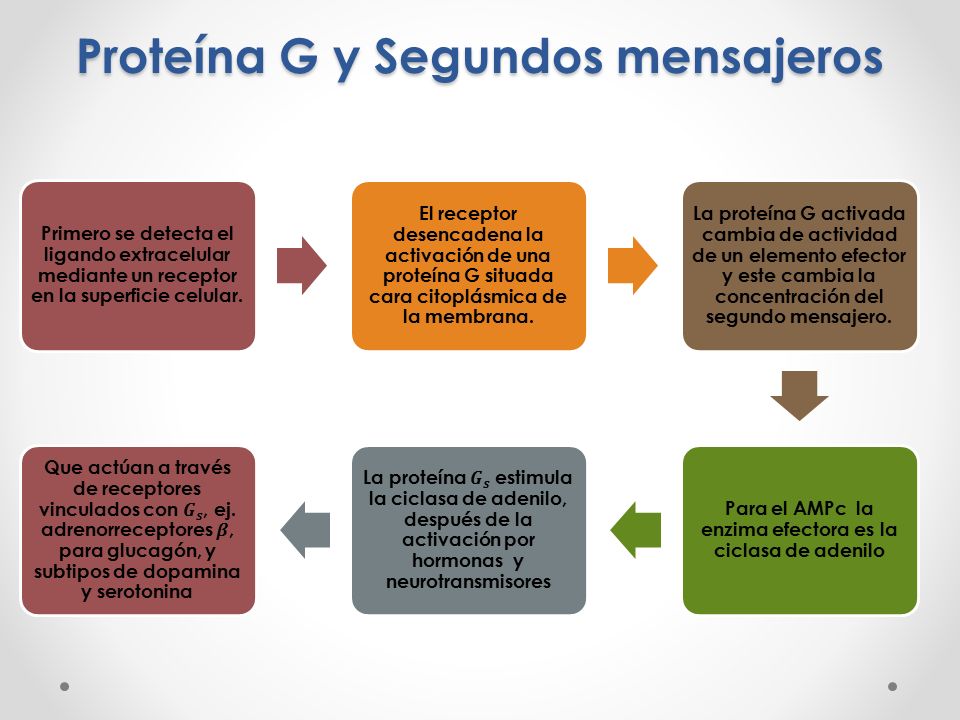 Proteína G y Segundos mensajeros

Primero se detecta el ligando extracelular mediante un receptor en la superficie celular.

El receptor desencadena la activación de una proteína G situada cara citoplásmica de la membrana.

La proteína G activada cambia de actividad de un elemento efector y este cambia la concentración del segundo mensajero.

Para el AMPc la enzima efectora es la ciclasa de adenilo

La proteína $G_s$ estimula la ciclasa de adenilo, después de la activación por hormonas y neurotransmisores

Que actúan a través de receptores vinculados con $G_s$, ej. adrenorreceptores $\beta$, para glucagón, y subtipos de dopamina y serotonina